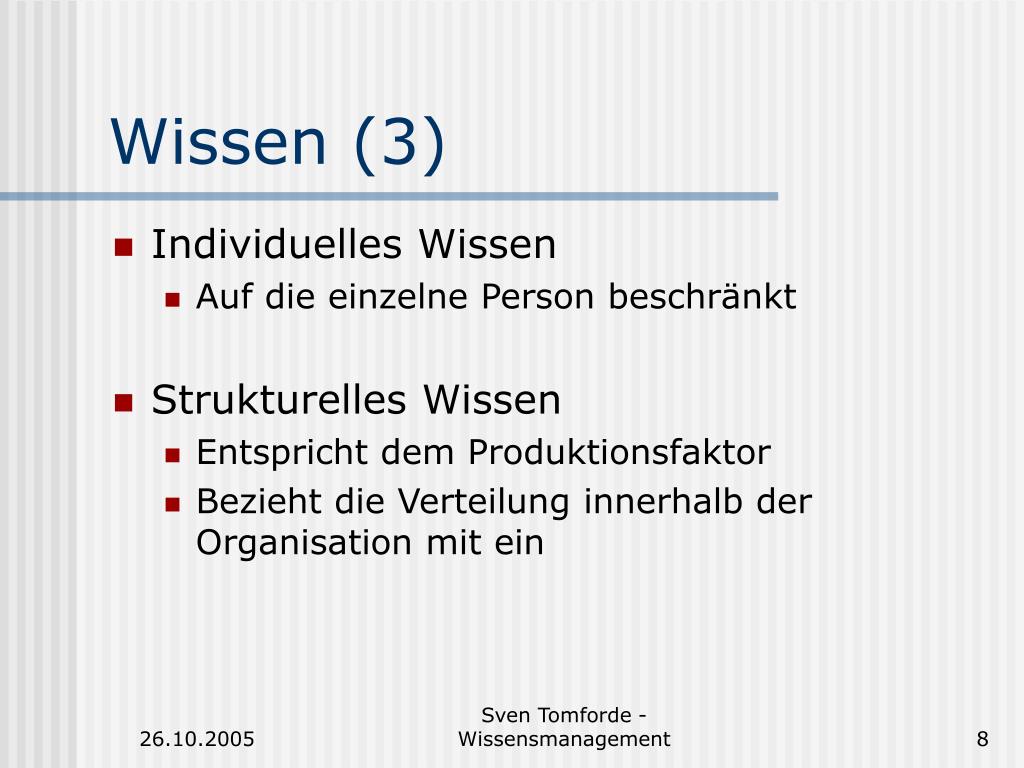 Wissen (3)

- Individuelles Wissen
  - Auf die einzelne Person beschränkt

- Strukturelles Wissen
  - Entspricht dem Produktionsfaktor
  - Bezieht die Verteilung innerhalb der Organisation mit ein

26.10.2005

Sven Tomforde - Wissensmanagement

8